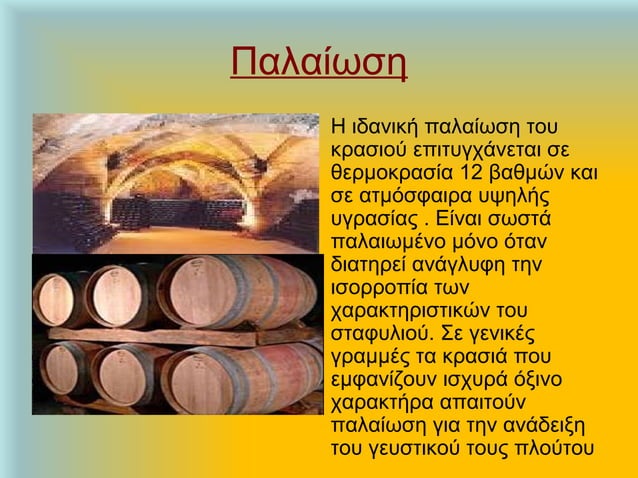 Παλαίωση

Η ιδανική παλαίωση του κρασιού επιτυγχάνεται σε θερμοκρασία 12 βαθμών και σε ατμόσφαιρα υψηλής υγρασίας . Είναι σωστά παλαιωμένο μόνο όταν διατηρεί ανάγλυφη την ισορροπία των χαρακτηριστικών του σταφυλιού. Σε γενικές γραμμές τα κρασιά που εμφανίζουν ισχυρά όξινο χαρακτήρα απαιτούν παλαίωση για την ανάδειξη του γευστικού τους πλούτου